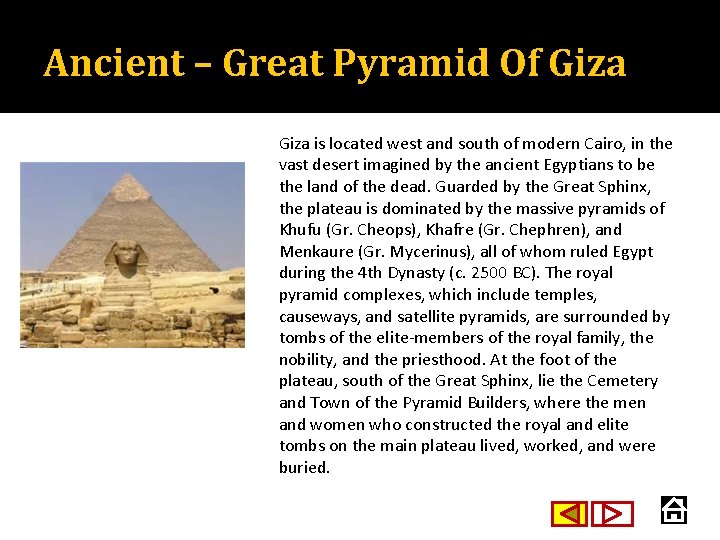 Ancient – Great Pyramid Of Giza

Giza is located west and south of modern Cairo, in the vast desert imagined by the ancient Egyptians to be the land of the dead. Guarded by the Great Sphinx, the plateau is dominated by the massive pyramids of Khufu (Gr. Cheops), Khafre (Gr. Chephren), and Menkaure (Gr. Mycerinus), all of whom ruled Egypt during the 4th Dynasty (c. 2500 BC). The royal pyramid complexes, which include temples, causeways, and satellite pyramids, are surrounded by tombs of the elite-members of the royal family, the nobility, and the priesthood. At the foot of the plateau, south of the Great Sphinx, lie the Cemetery and Town of the Pyramid Builders, where the men and women who constructed the royal and elite tombs on the main plateau lived, worked, and were buried.